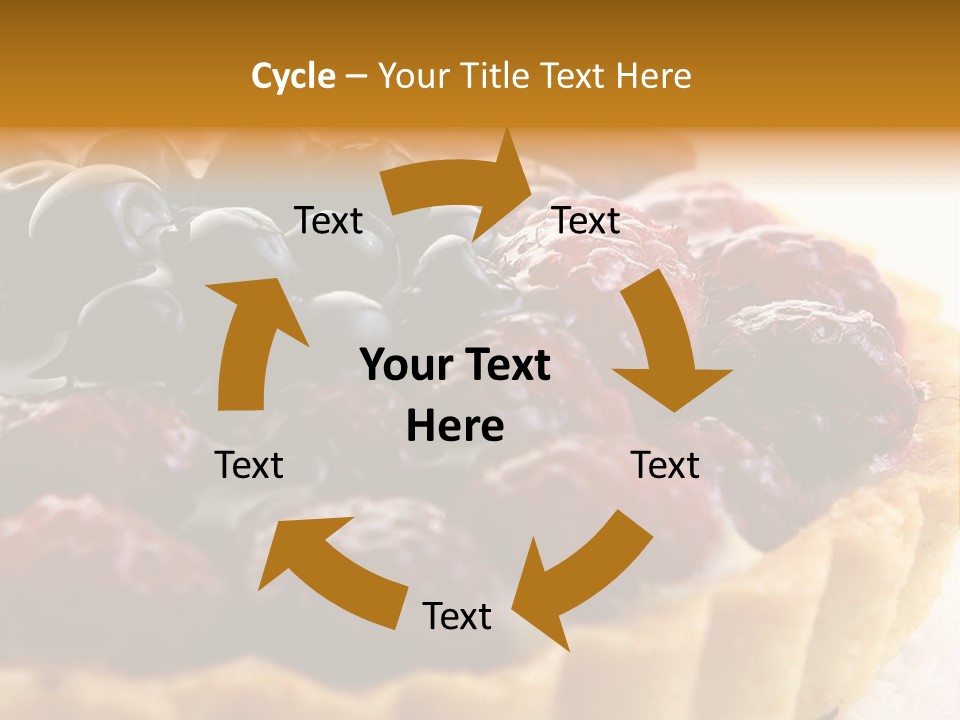 Cycle – Your Title Text Here

Text

Text

Your Text Here

Text

Text

Text